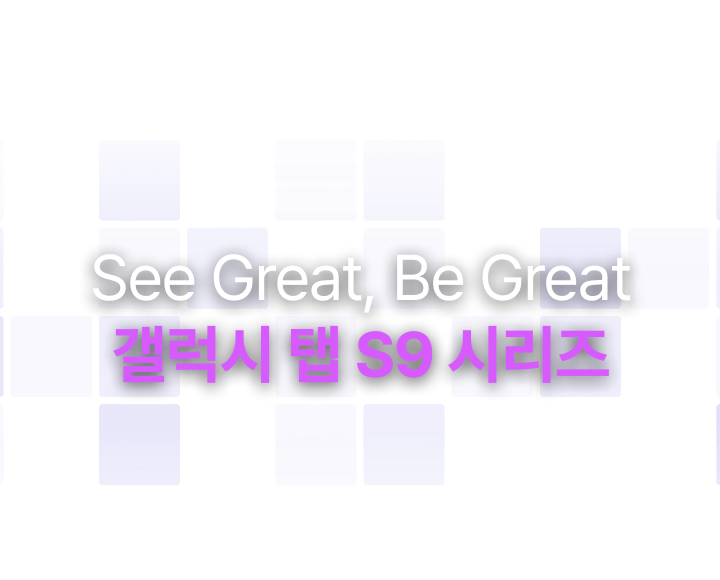 See Great, Be Great
갤럭시 탭 S9 시리즈